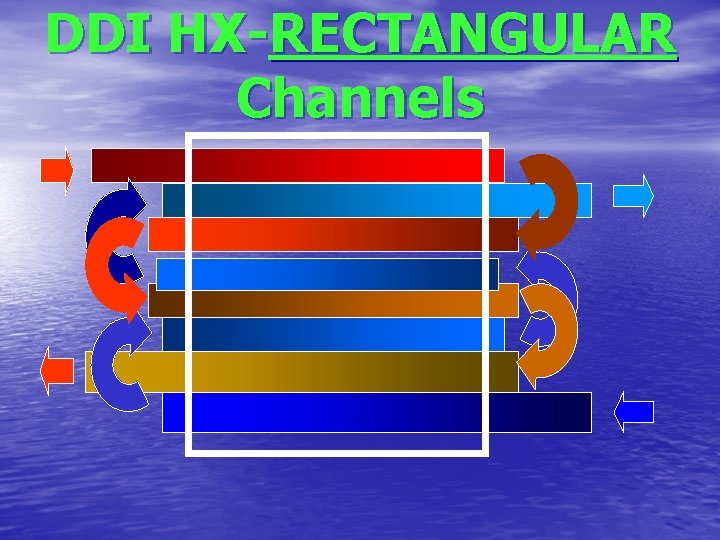 DDI HX-RECTANGULAR Channels